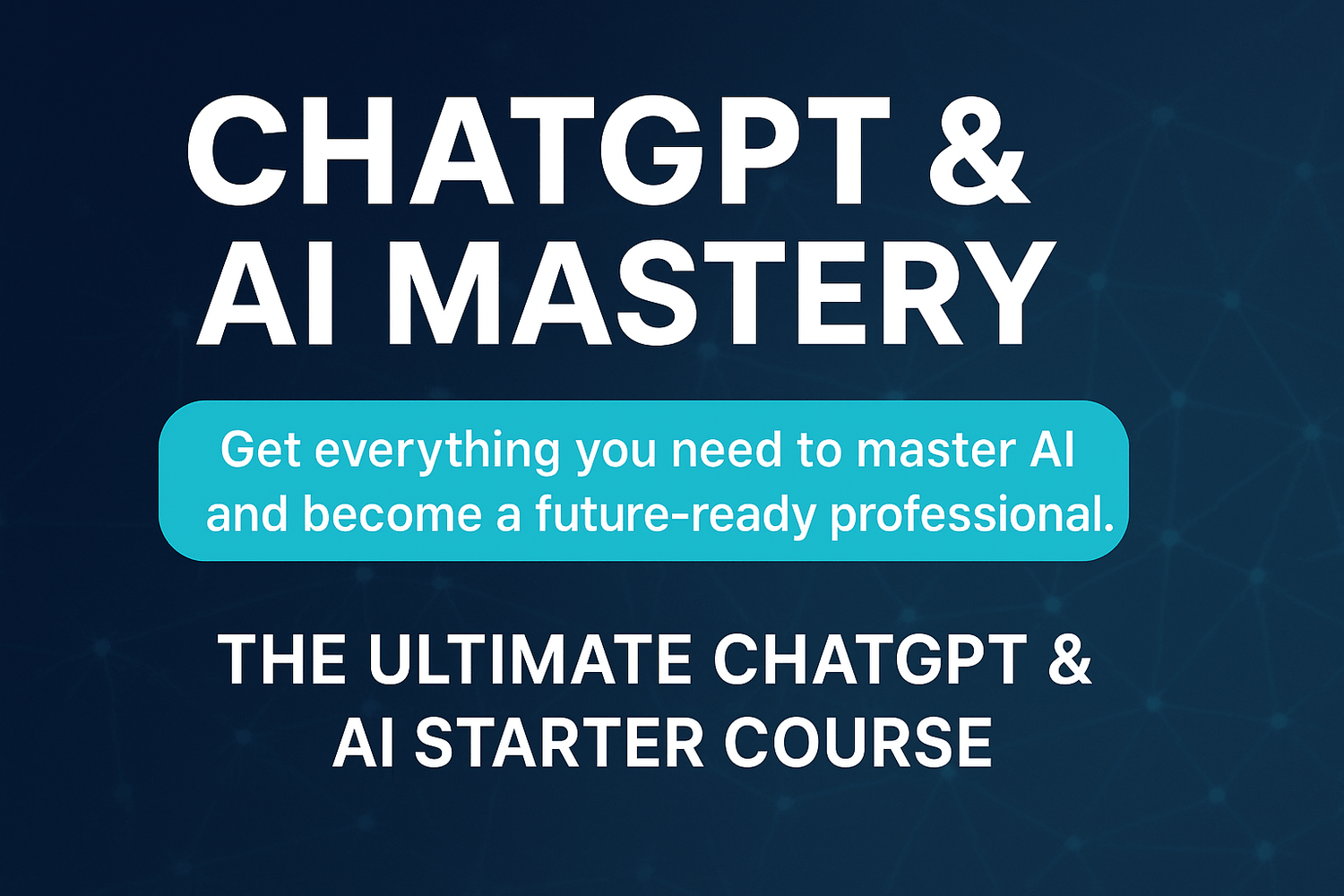 CHATGPT & AI MASTERY

Get everything you need to master AI and become a future-ready professional.

THE ULTIMATE CHATGPT & AI STARTER COURSE